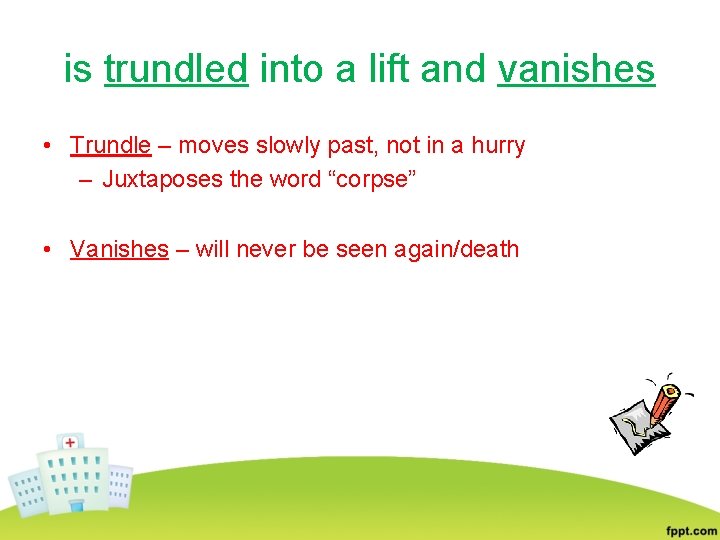 is trundled into a lift and vanishes

• Trundle – moves slowly past, not in a hurry
  – Juxtaposes the word “corpse”

• Vanishes – will never be seen again/death

fppt.com